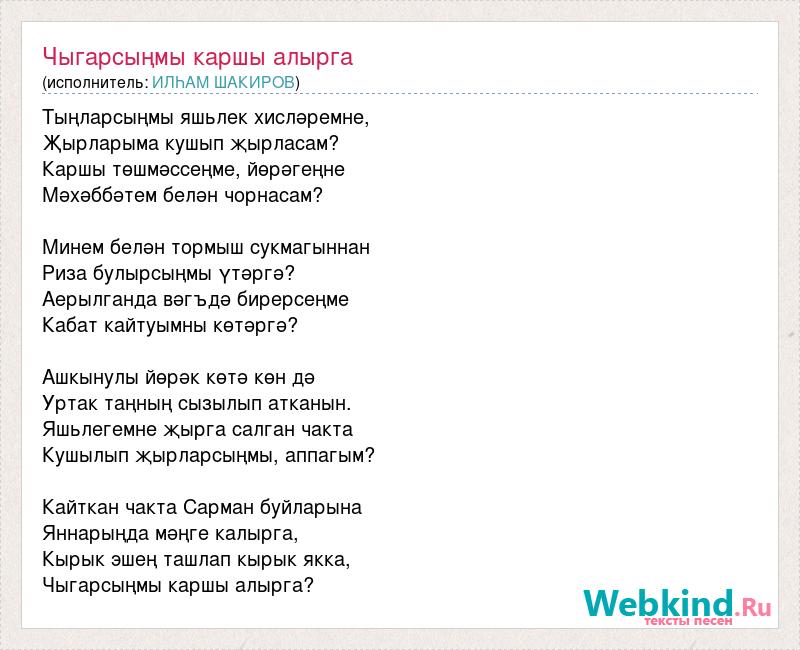 Чыгарсыңмы каршы алырга
(исполнитель: ИЛҺАМ ШАКИРОВ)

Тыңларсыңмы яшьлек хисләремне,
Җырларыма кушып җырласам?
Каршы төшмәссеңме, йөрәгеңне
Мәхәббәтем белән чорнасам?

Минем белән тормыш сукмагыннан
Риза булырсыңмы үтәргә?
Аерылганда вәгъдә бирерсеңме
Кабат кайтуымны көтәргә?

Ашкынулы йөрәк көтә көн дә
Уртак таңның сызылып атканын.
Яшьлегемне җырга салган чакта
Кушылып җырларсыңмы, аппагым?

Кайткан чакта Сарман буйларына
Яннарыңда мәңге калырга,
Кырык эшең ташлап кырык якка,
Чыгарсыңмы каршы алырга?

Webkind.Ru
тексты песен